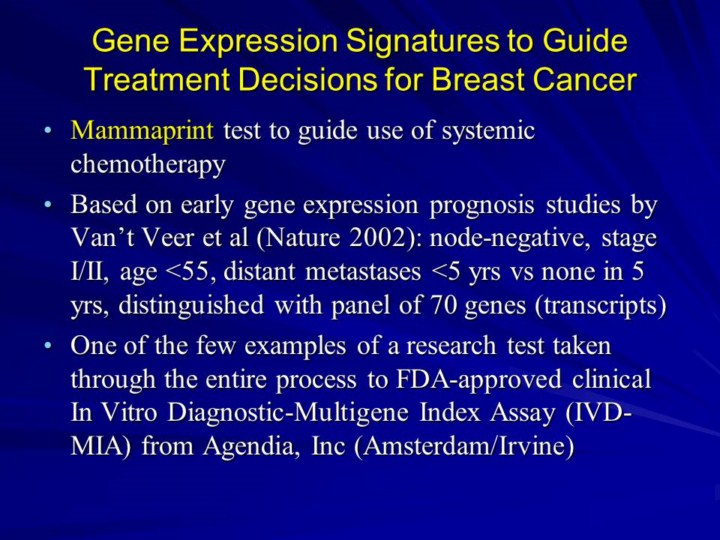 Gene Expression Signatures to Guide Treatment Decisions for Breast Cancer

• Mammaprint test to guide use of systemic chemotherapy

• Based on early gene expression prognosis studies by Van't Veer et al (Nature 2002): node-negative, stage I/II, age <55, distant metastases <5 yrs vs none in 5 yrs, distinguished with panel of 70 genes (transcripts)

• One of the few examples of a research test taken through the entire process to FDA-approved clinical In Vitro Diagnostic-Multigene Index Assay (IVD-MIA) from Agendia, Inc (Amsterdam/Irvine)